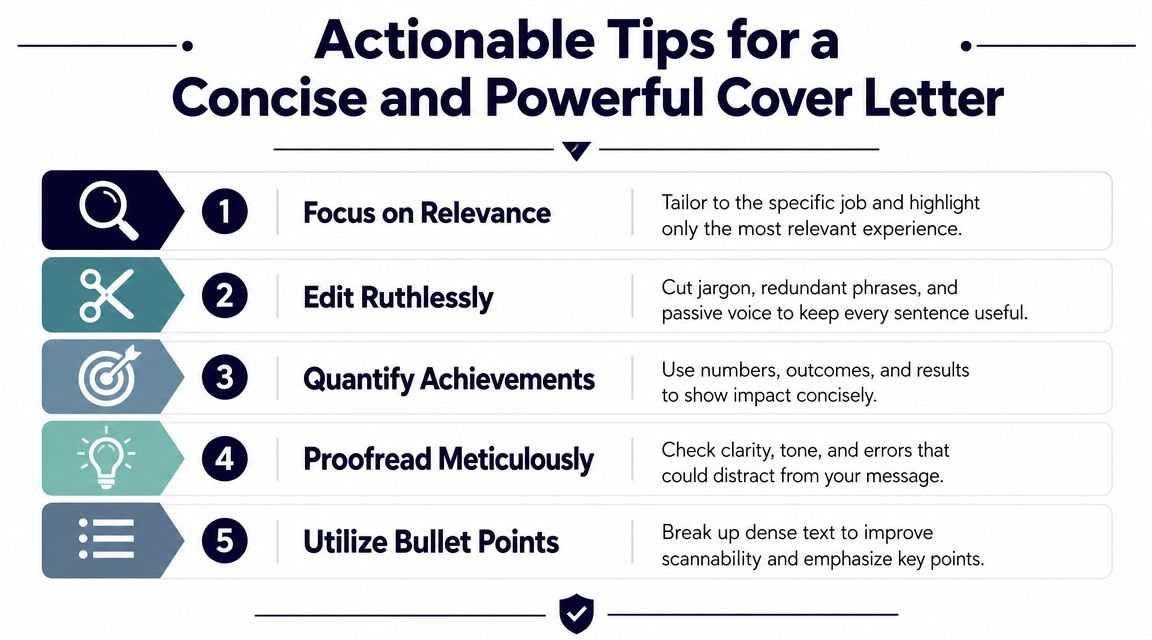 Actionable Tips for a Concise and Powerful Cover Letter

1

Focus on Relevance

Tailor to the specific job and highlight only the most relevant experience.

2

Edit Ruthlessly

Cut jargon, redundant phrases, and passive voice to keep every sentence useful.

3

Quantify Achievements

Use numbers, outcomes, and results to show impact concisely.

4

Proofread Meticulously

Check clarity, tone, and errors that could distract from your message.

5

Utilize Bullet Points

Break up dense text to improve scannability and emphasize key points.